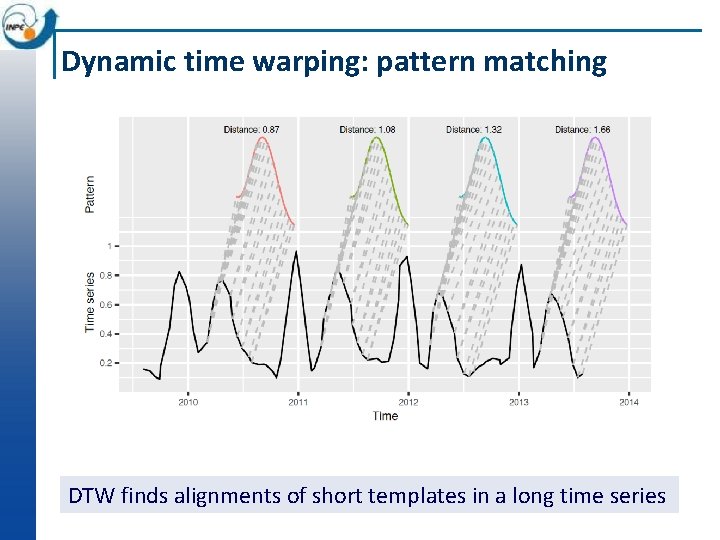 INPE

Dynamic time warping: pattern matching

Distance: 0.87

Distance: 1.08

Distance: 1.32

Distance: 1.66

Pattern

Time series

1

0.8

0.6

0.4

0.2

2010

2011

2012

2013

2014

Time

DTW finds alignments of short templates in a long time series